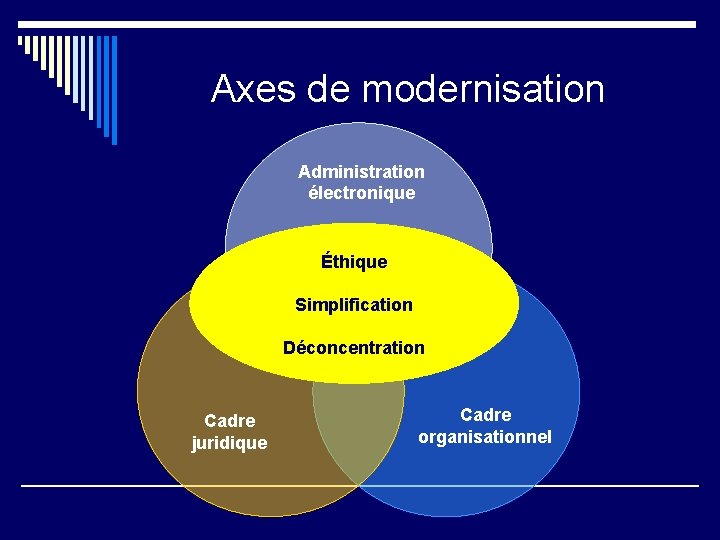 Axes de modernisation

Administration électronique

Éthique

Simplification

Déconcentration

Cadre juridique

Cadre organisationnel